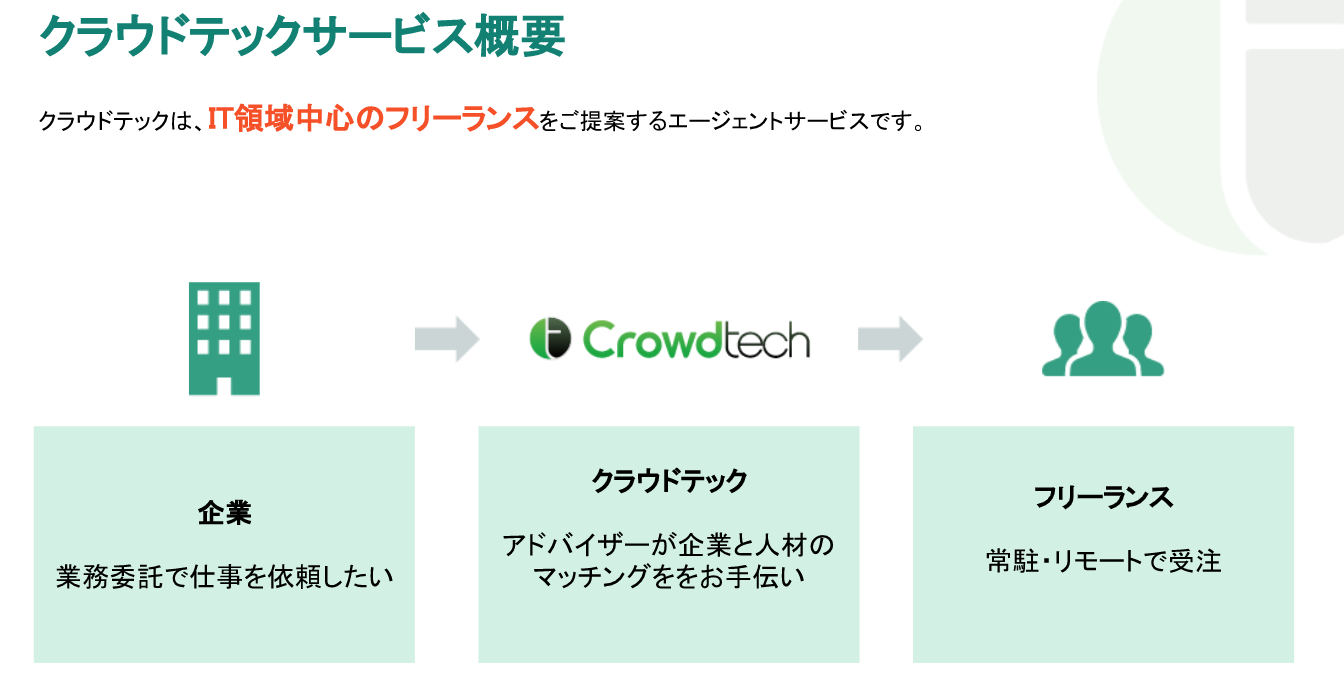 クラウドテックサービス概要

クラウドテックは、IT領域中心のフリーランスをご提案するエージェントサービスです。

Crowdtech

企業

業務委託で仕事を依頼したい

クラウドテック

アドバイザーが企業と人材のマッチングををお手伝い

フリーランス

常駐・リモートで受注